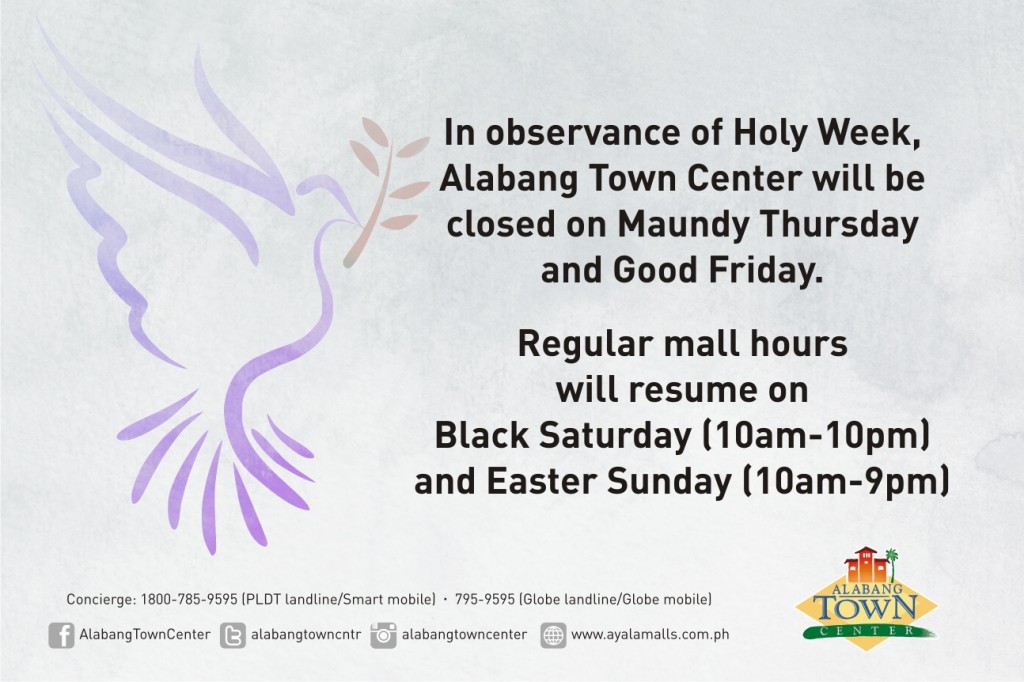 In observance of Holy Week, Alabang Town Center will be closed on Maundy Thursday and Good Friday.

Regular mall hours will resume on Black Saturday (10am-10pm) and Easter Sunday (10am-9pm)

Concierge: 1800-785-9595 (PLDT landline/Smart mobile) · 795-9595 (Globe landline/Globe mobile)

AlabangTownCenter alabangtowncntr alabangtowncenter www.ayalamalls.com.ph

ALABANG TOWN CENTER